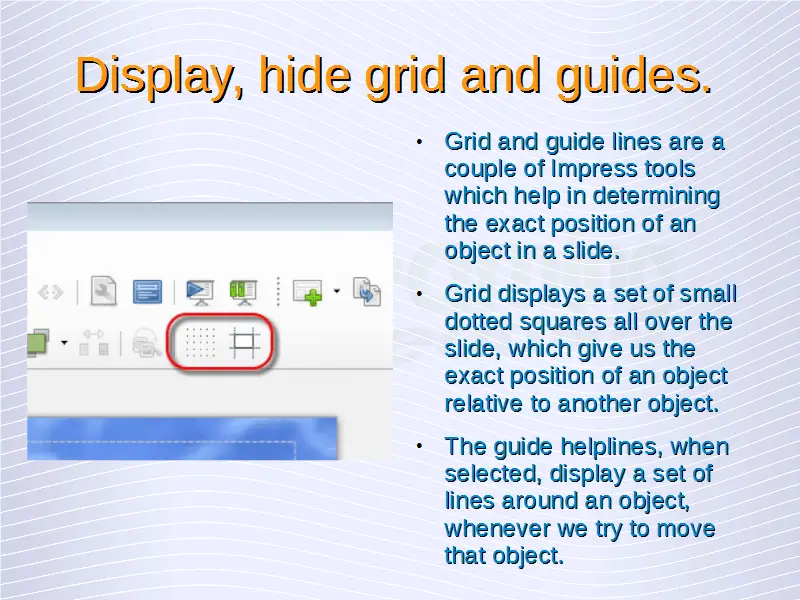 Display, hide grid and guides.

• Grid and guide lines are a couple of Impress tools which help in determining the exact position of an object in a slide.

• Grid displays a set of small dotted squares all over the slide, which give us the exact position of an object relative to another object.

• The guide helplines, when selected, display a set of lines around an object, whenever we try to move that object.